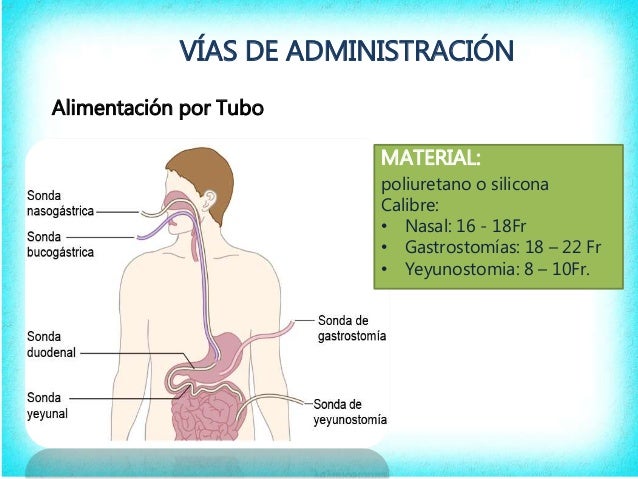 VÍAS DE ADMINISTRACIÓN

Alimentación por Tubo

Sonda nasogástrica

Sonda bucogástrica

Sonda duodenal

Sonda yeyunal

Sonda de gastrostomía

Sonda de yeyunostomía

MATERIAL:
poliuretano o silicona
Calibre:
• Nasal: 16 - 18Fr
• Gastrostomías: 18 – 22 Fr
• Yeyunostomia: 8 – 10Fr.